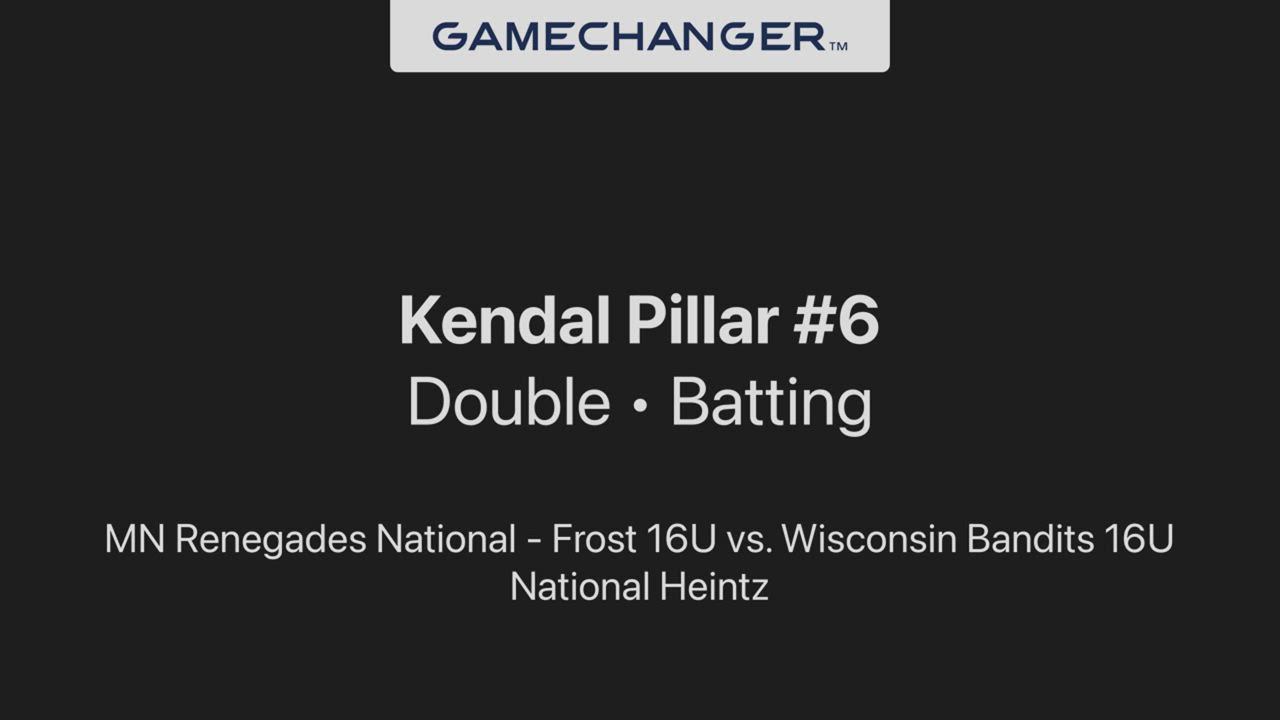 GAMECHANGER™

Kendal Pillar #6
Double • Batting

MN Renegades National - Frost 16U vs. Wisconsin Bandits 16U National Heintz